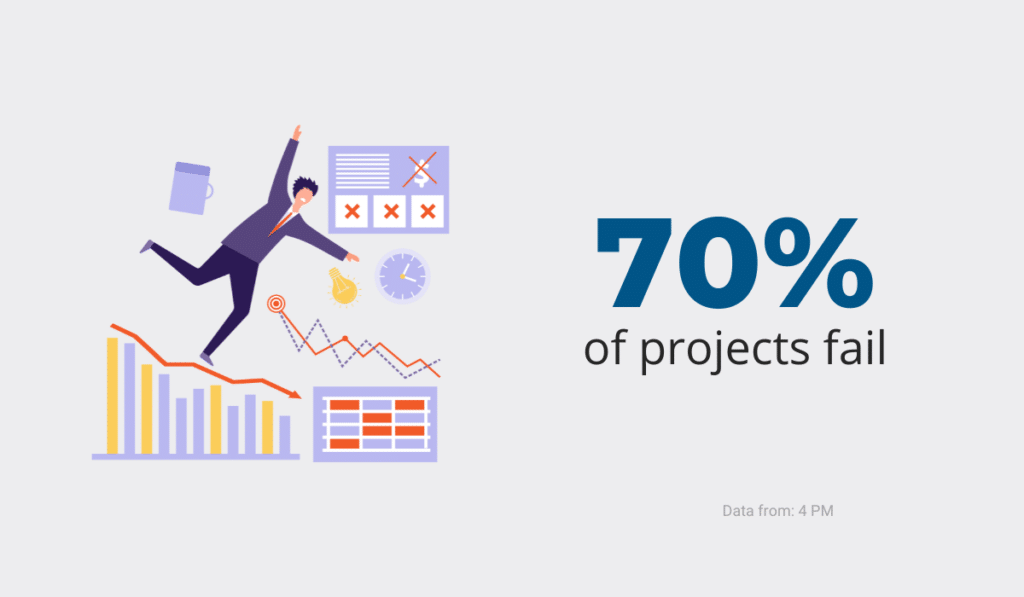 70%
of projects fail

Data from: 4 PM